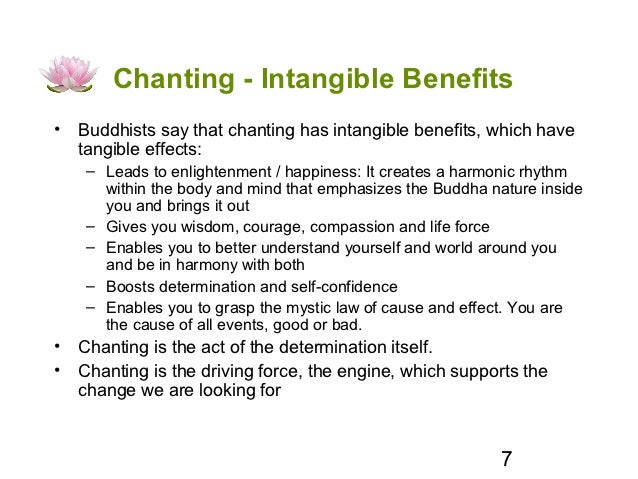 Chanting - Intangible Benefits

• Buddhists say that chanting has intangible benefits, which have tangible effects:
– Leads to enlightenment / happiness: It creates a harmonic rhythm within the body and mind that emphasizes the Buddha nature inside you and brings it out
– Gives you wisdom, courage, compassion and life force
– Enables you to better understand yourself and world around you and be in harmony with both
– Boosts determination and self-confidence
– Enables you to grasp the mystic law of cause and effect. You are the cause of all events, good or bad.
• Chanting is the act of the determination itself.
• Chanting is the driving force, the engine, which supports the change we are looking for

7